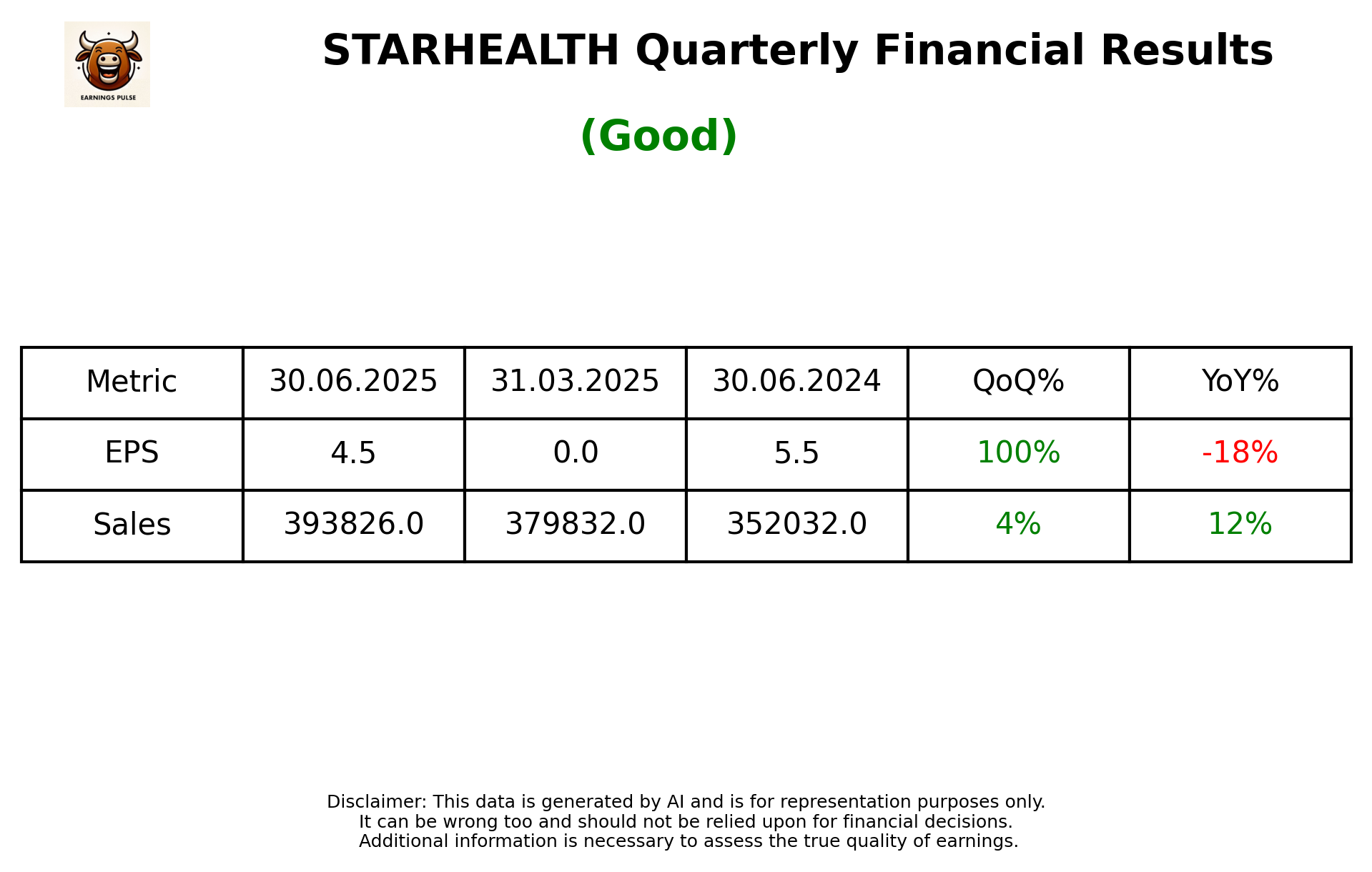 EARNINGS PULSE

STARHEALTH Quarterly Financial Results

(Good)

| Metric | 30.06.2025 | 31.03.2025 | 30.06.2024 | QoQ% | YoY% |
|---|---|---|---|---|---|
| EPS | 4.5 | 0.0 | 5.5 | 100% | -18% |
| Sales | 393826.0 | 379832.0 | 352032.0 | 4% | 12% |

Disclaimer: This data is generated by AI and is for representation purposes only.
It can be wrong too and should not be relied upon for financial decisions.
Additional information is necessary to assess the true quality of earnings.